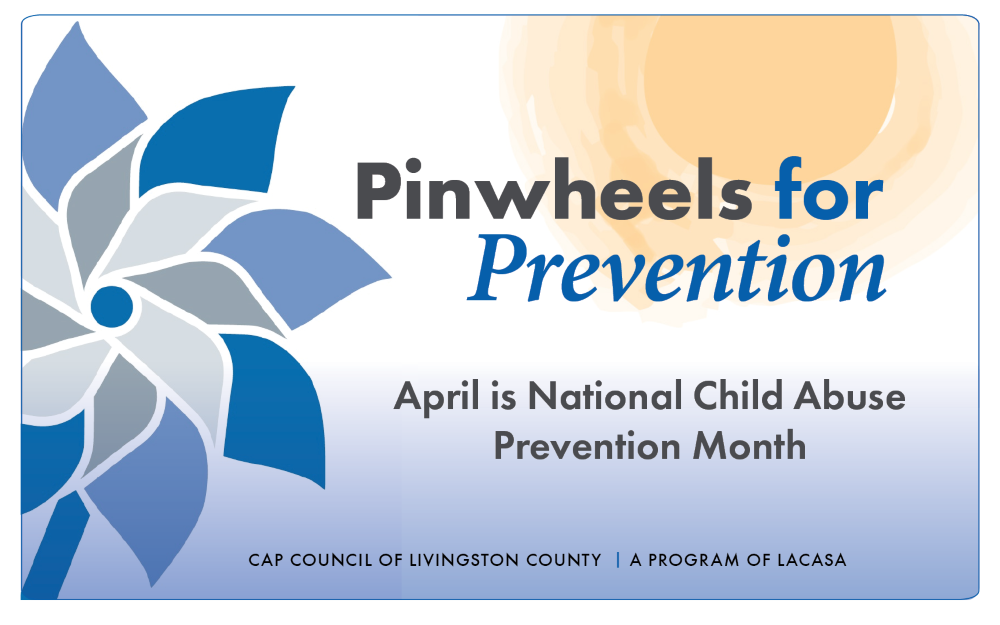 Pinwheels for Prevention

April is National Child Abuse Prevention Month

CAP COUNCIL OF LIVINGSTON COUNTY | A PROGRAM OF LACASA